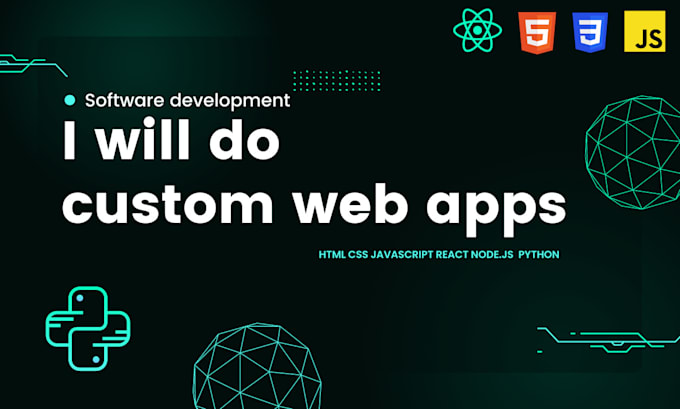 5 3 JS

Software development

I will do custom web apps

HTML CSS JAVASCRIPT REACT NODE.JS PYTHON